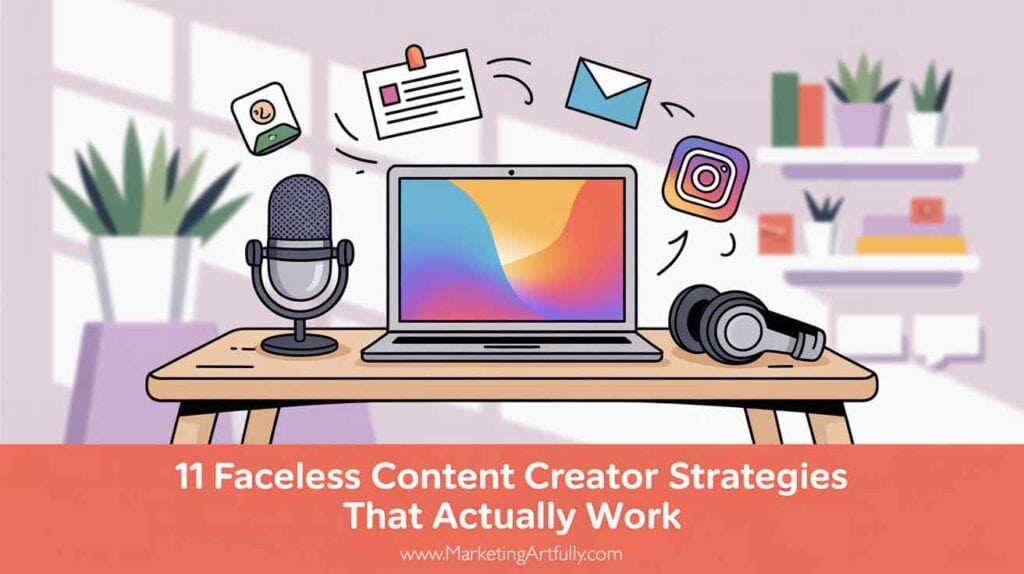 11 Faceless Content Creator Strategies That Actually Work

www.MarketingArtfully.com